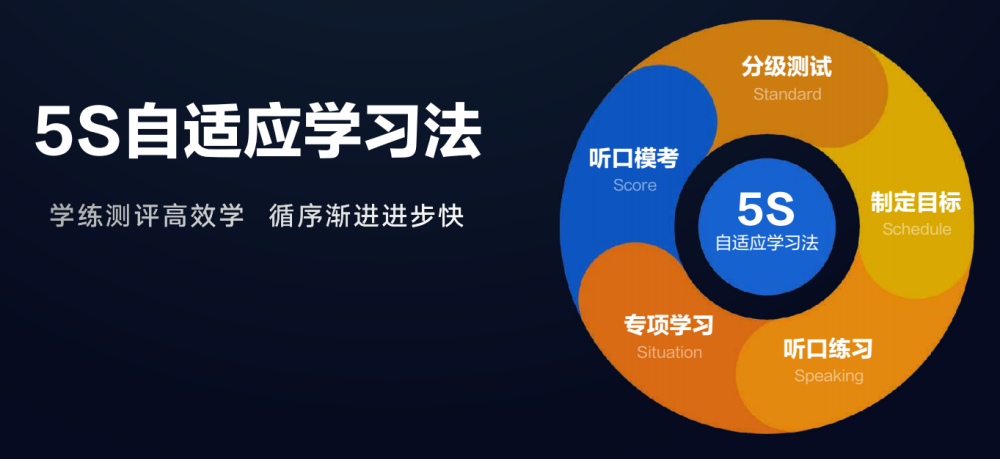 5S自适应学习法

学练测评高效学 循序渐进进步快

分级测试
Standard

制定目标
Schedule

听口练习
Speaking

专项学习
Situation

听口模考
Score

5S
自适应学习法